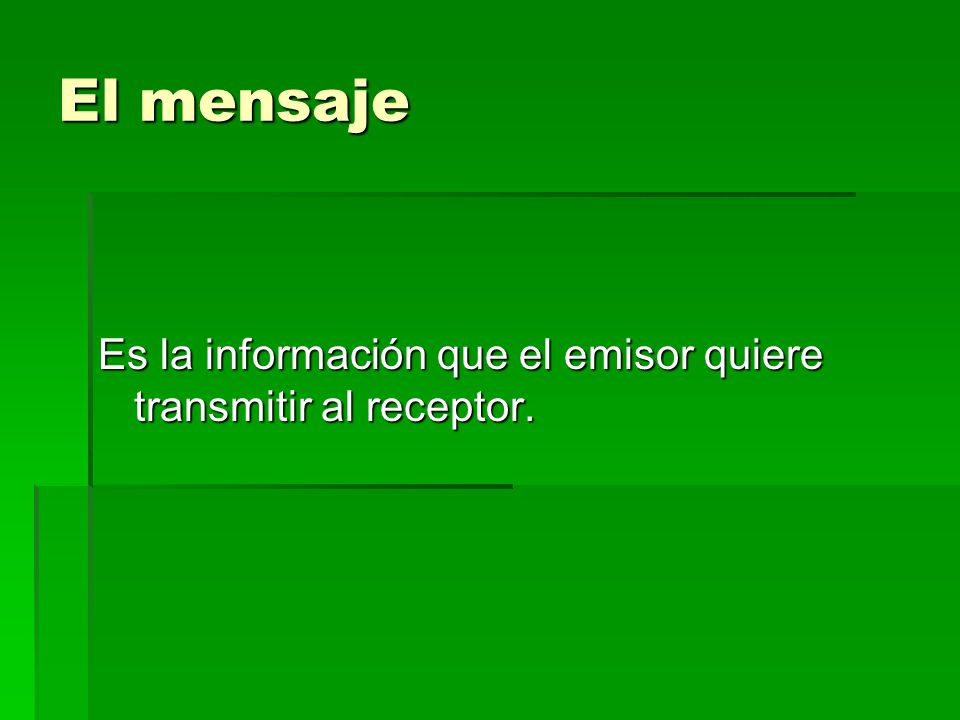 El mensaje

Es la información que el emisor quiere transmitir al receptor.